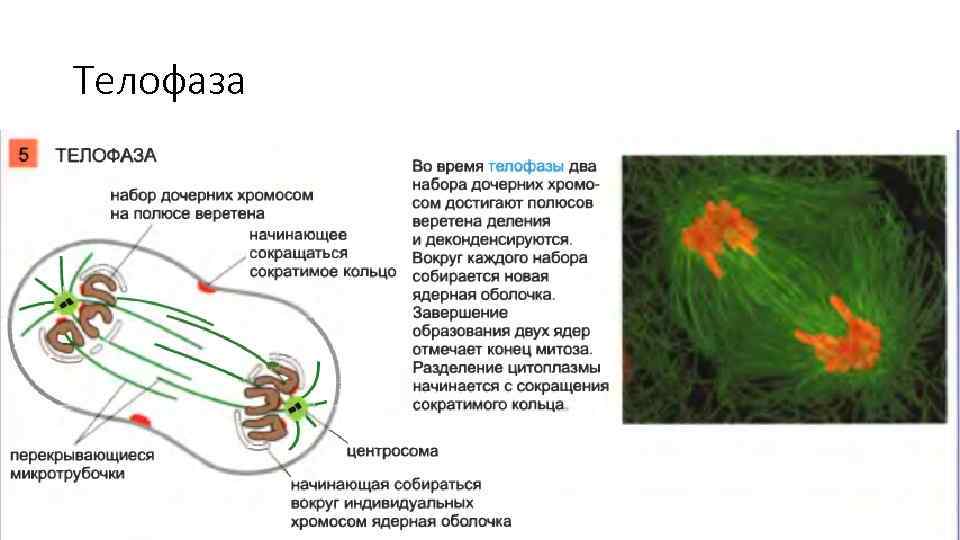 Телофаза

5 ТЕЛОФАЗА

набор дочерних хромосом на полюсе веретена

начинающее сокращаться сократимое кольцо

перекрывающиеся микротрубочки

центросома

начинающая собираться вокруг индивидуальных хромосом ядерная оболочка

Во время телофазы два набора дочерних хромосом достигают полюсов веретена деления и деконденсируются. Вокруг каждого набора собирается новая ядерная оболочка. Завершение образования двух ядер отмечает конец митоза. Разделение цитоплазмы начинается с сокращения сократимого кольца.